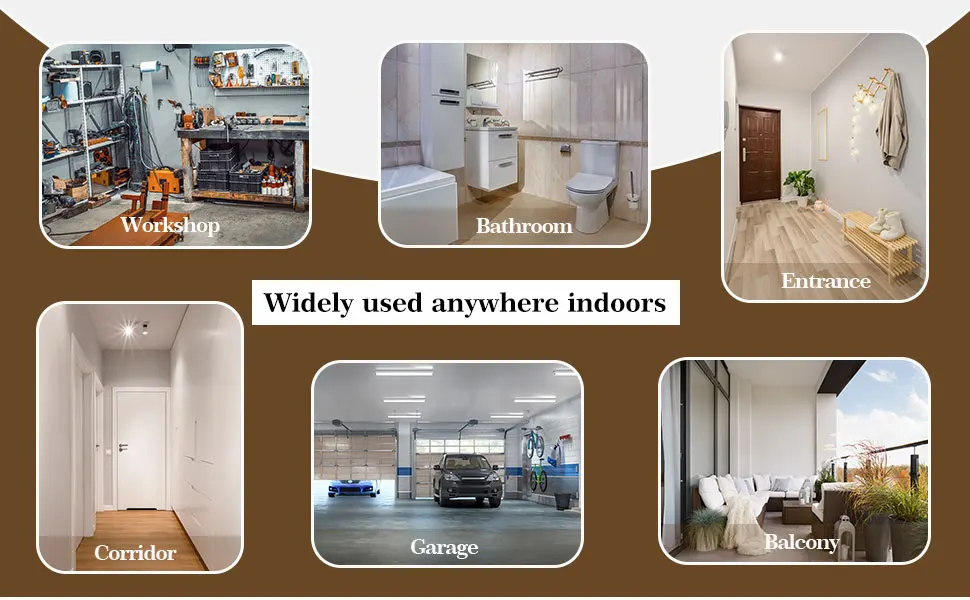 Workshop

Bathroom

Entrance

Widely used anywhere indoors

Corridor

Garage

Balcony